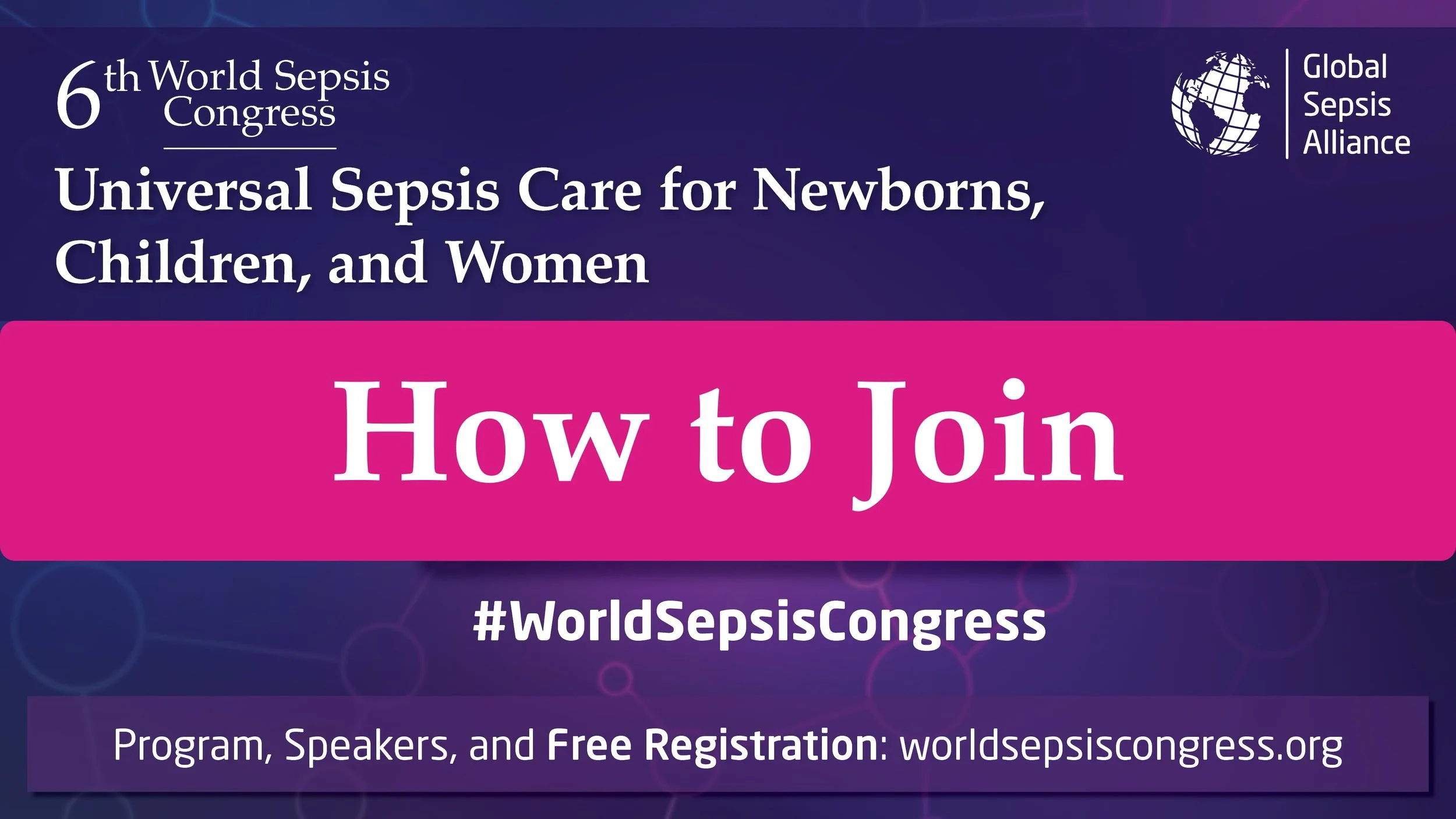 6th World Sepsis Congress

Global Sepsis Alliance

Universal Sepsis Care for Newborns, Children, and Women

How to Join

#WorldSepsisCongress

Program, Speakers, and Free Registration: worldsepsiscongress.org